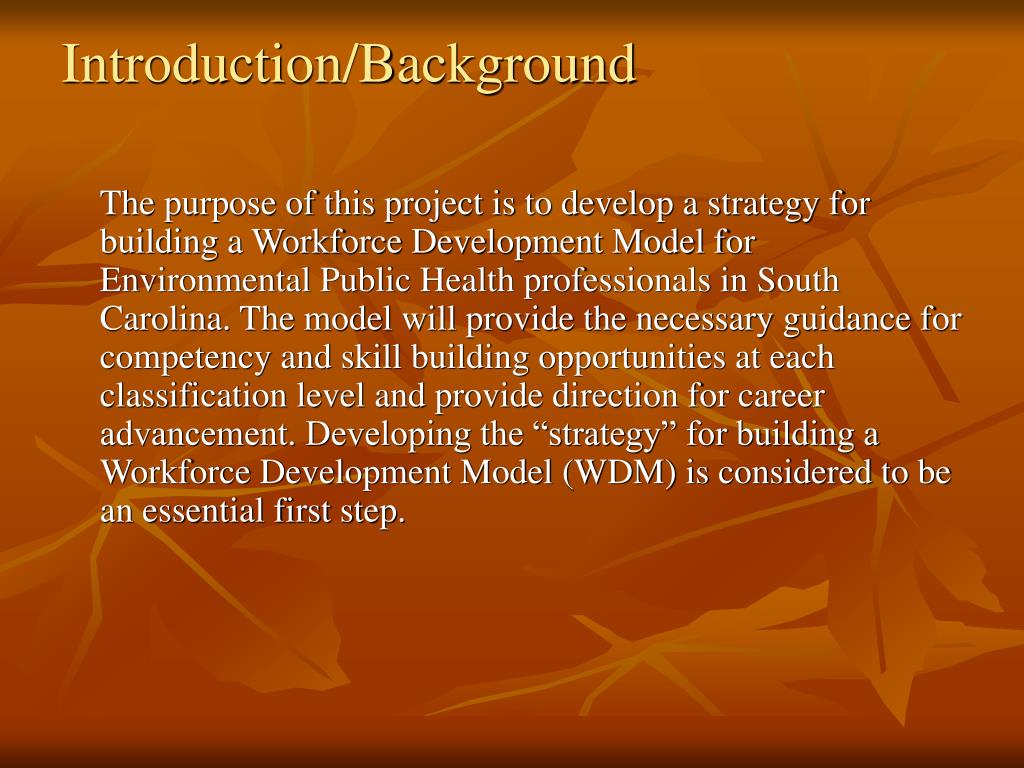 Introduction/Background

The purpose of this project is to develop a strategy for building a Workforce Development Model for Environmental Public Health professionals in South Carolina. The model will provide the necessary guidance for competency and skill building opportunities at each classification level and provide direction for career advancement. Developing the “strategy” for building a Workforce Development Model (WDM) is considered to be an essential first step.